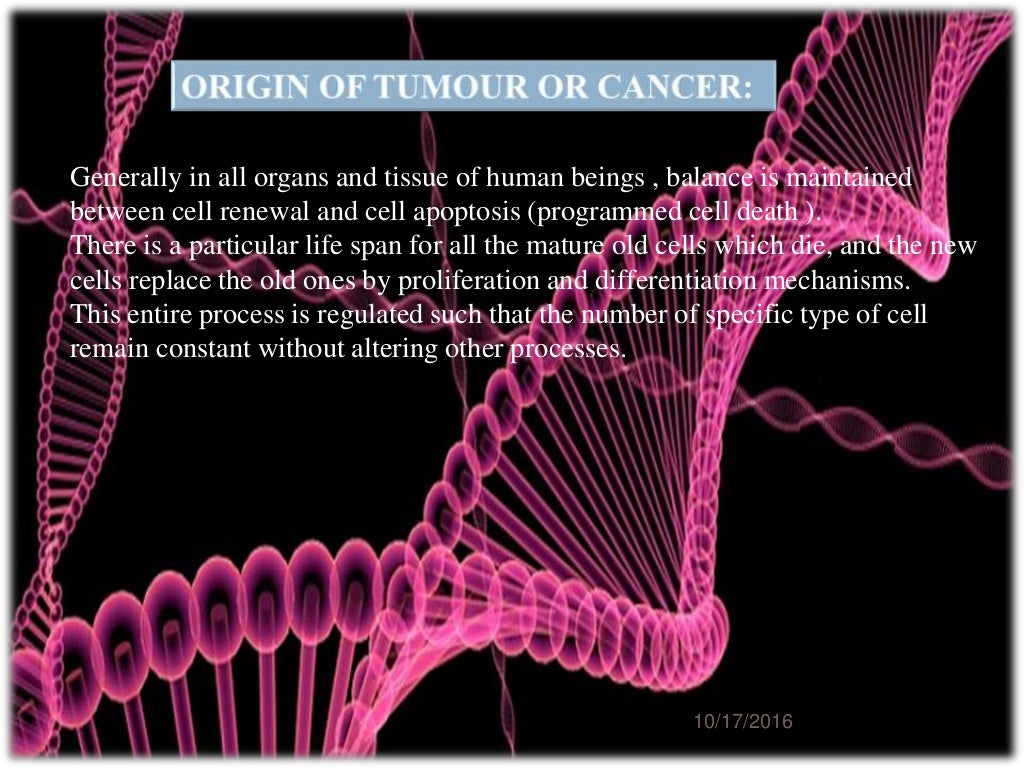 ORIGIN OF TUMOUR OR CANCER:

Generally in all organs and tissue of human beings , balance is maintained between cell renewal and cell apoptosis (programmed cell death ).
There is a particular life span for all the mature old cells which die, and the new cells replace the old ones by proliferation and differentiation mechanisms.
This entire process is regulated such that the number of specific type of cell remain constant without altering other processes.

10/17/2016